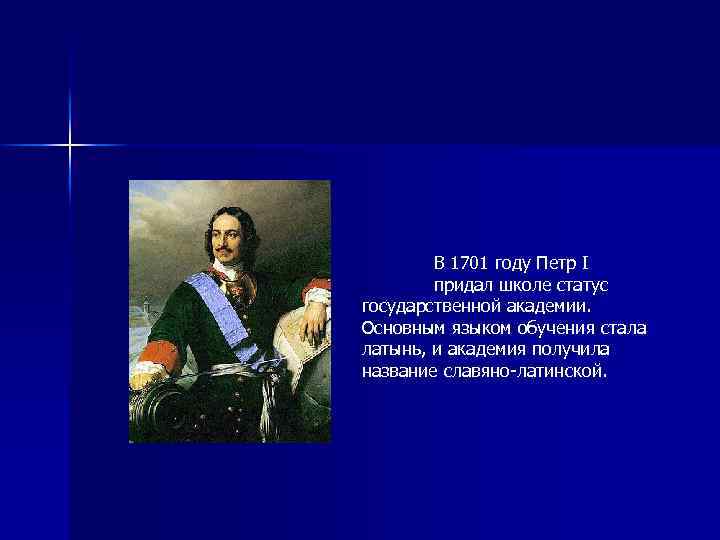 В 1701 году Петр I придал школе статус государственной академии. Основным языком обучения стала латынь, и академия получила название славяно-латинской.